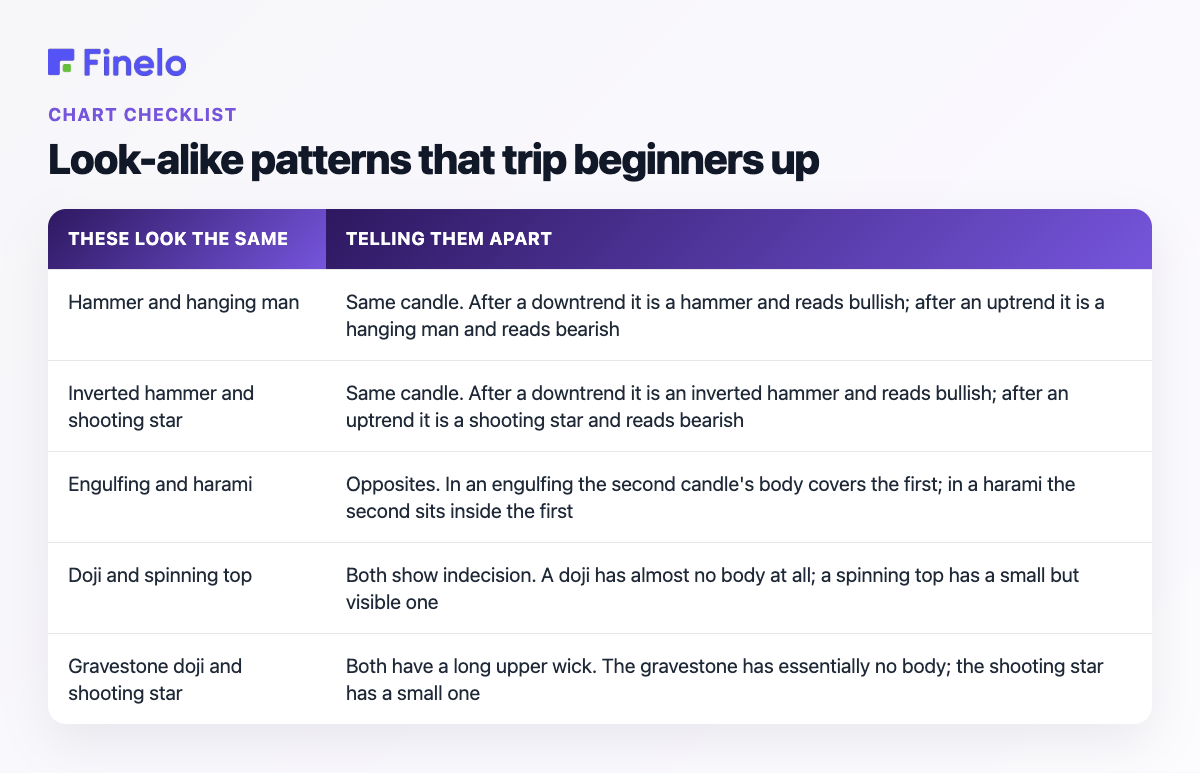 Finelo

CHART CHECKLIST

Look-alike patterns that trip beginners up

| THESE LOOK THE SAME | TELLING THEM APART |
|---|---|
| Hammer and hanging man | Same candle. After a downtrend it is a hammer and reads bullish; after an uptrend it is a hanging man and reads bearish |
| Inverted hammer and shooting star | Same candle. After a downtrend it is an inverted hammer and reads bullish; after an uptrend it is a shooting star and reads bearish |
| Engulfing and harami | Opposites. In an engulfing the second candle's body covers the first; in a harami the second sits inside the first |
| Doji and spinning top | Both show indecision. A doji has almost no body at all; a spinning top has a small but visible one |
| Gravestone doji and shooting star | Both have a long upper wick. The gravestone has essentially no body; the shooting star has a small one |